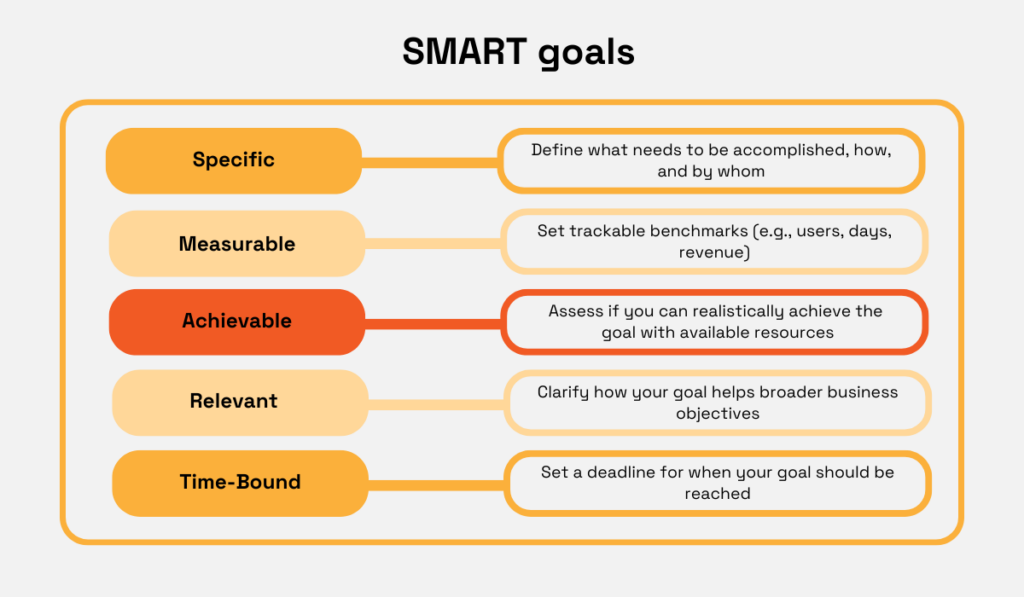 SMART goals

Specific

Define what needs to be accomplished, how, and by whom

Measurable

Set trackable benchmarks (e.g., users, days, revenue)

Achievable

Assess if you can realistically achieve the goal with available resources

Relevant

Clarify how your goal helps broader business objectives

Time-Bound

Set a deadline for when your goal should be reached